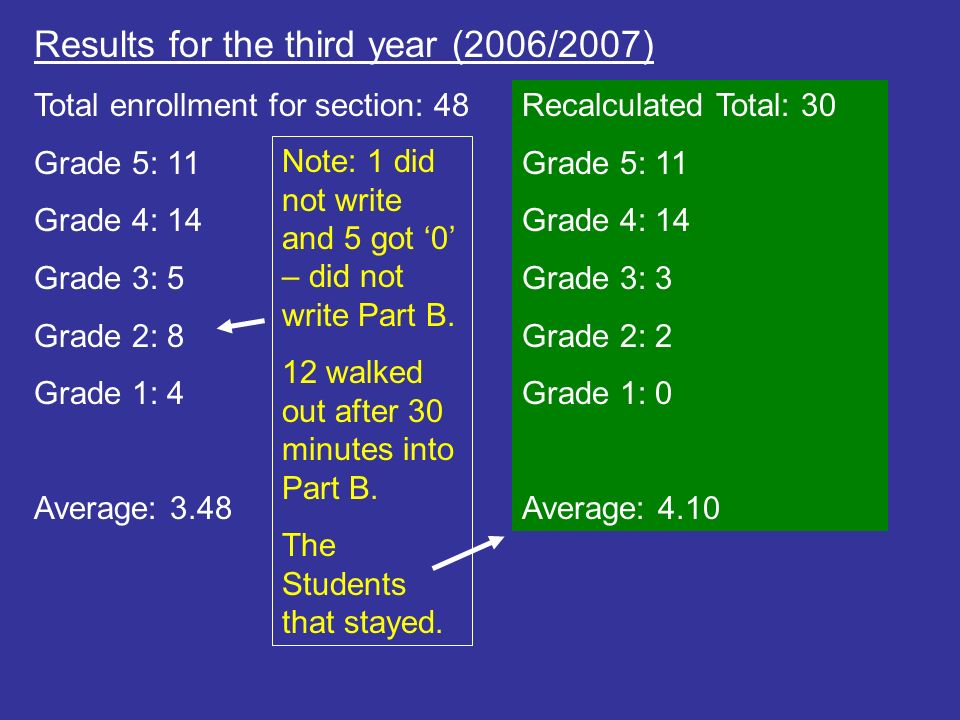 Results for the third year (2006/2007)

Total enrollment for section: 48

Grade 5: 11

Grade 4: 14

Grade 3: 5

Grade 2: 8

Grade 1: 4

Average: 3.48

Note: 1 did not write and 5 got ‘0’ – did not write Part B.

12 walked out after 30 minutes into Part B.

The Students that stayed.

Recalculated Total: 30

Grade 5: 11

Grade 4: 14

Grade 3: 3

Grade 2: 2

Grade 1: 0

Average: 4.10